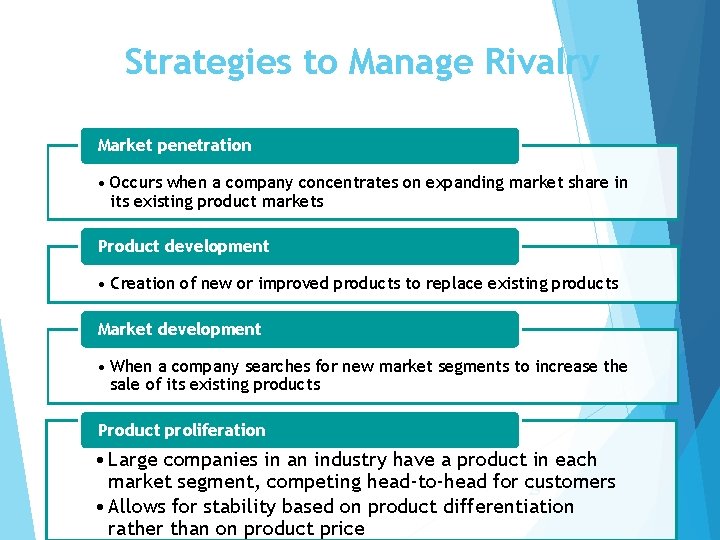 Strategies to Manage Rivalry

Market penetration

• Occurs when a company concentrates on expanding market share in its existing product markets

Product development

• Creation of new or improved products to replace existing products

Market development

• When a company searches for new market segments to increase the sale of its existing products

Product proliferation

• Large companies in an industry have a product in each market segment, competing head-to-head for customers
• Allows for stability based on product differentiation rather than on product price